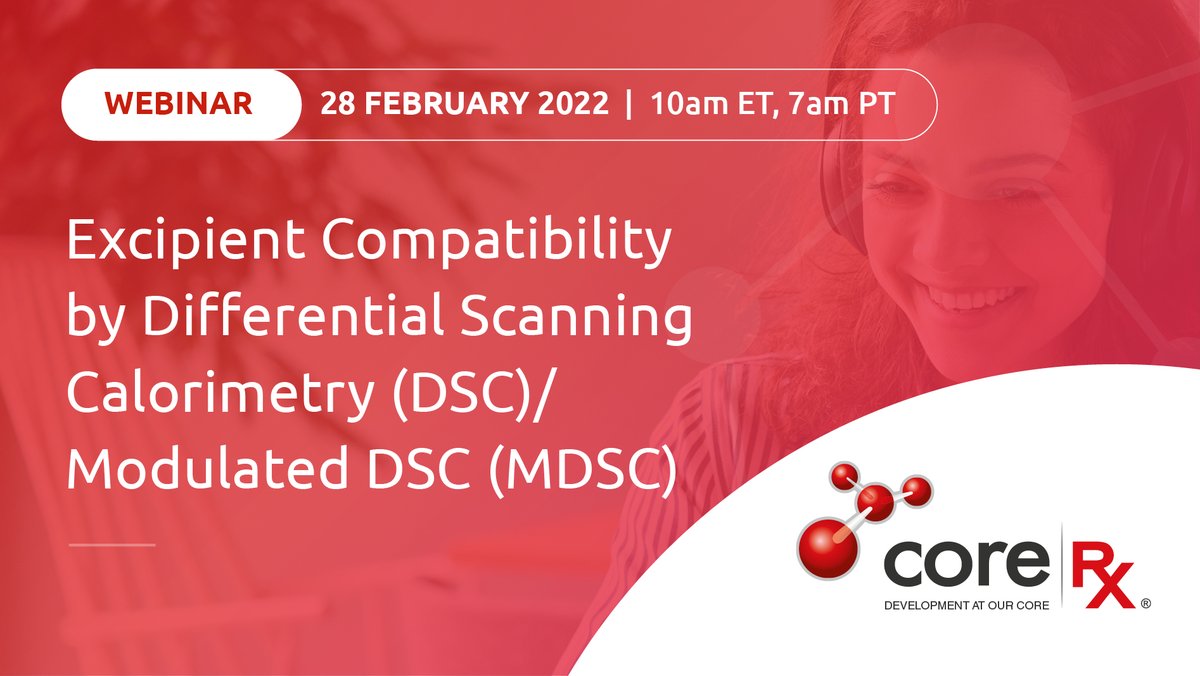 WEBINAR 28 FEBRUARY 2022 | 10am ET, 7am PT

Excipient Compatibility by Differential Scanning Calorimetry (DSC)/ Modulated DSC (MDSC)

core Rx ®
DEVELOPMENT AT OUR CORE